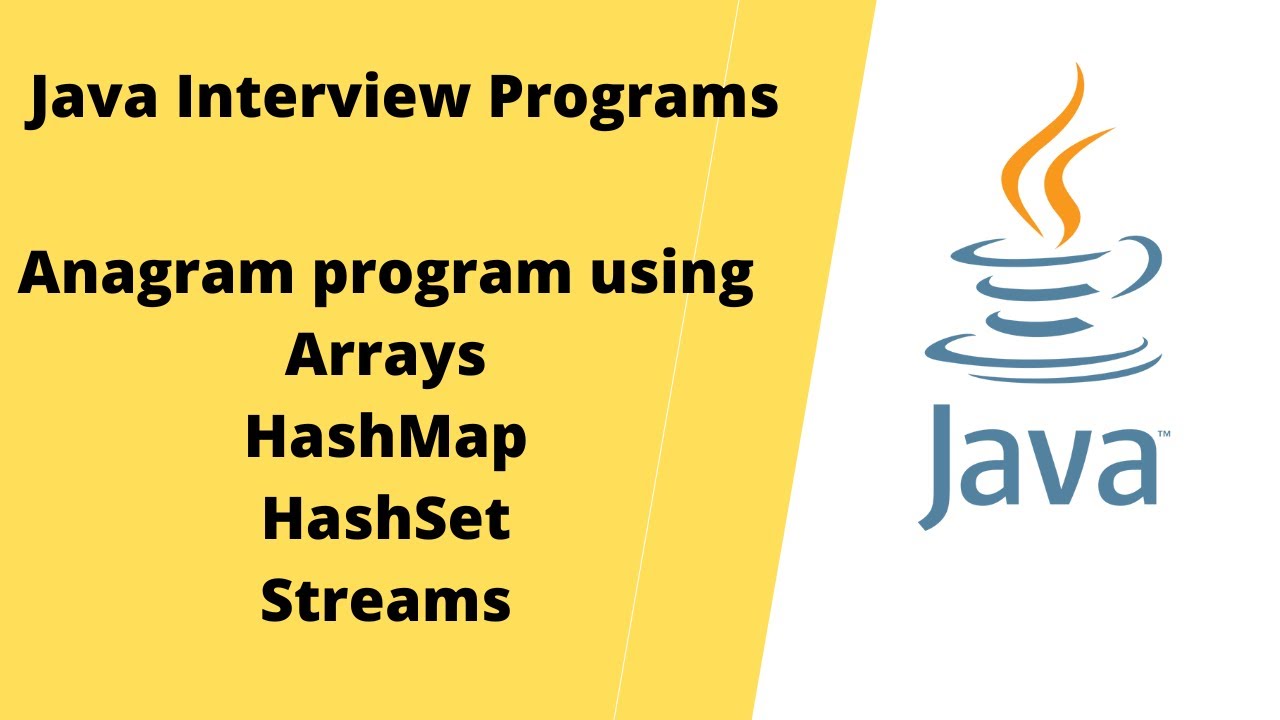 Java Interview Programs

Anagram program using
Arrays
HashMap
HashSet
Streams

Java™